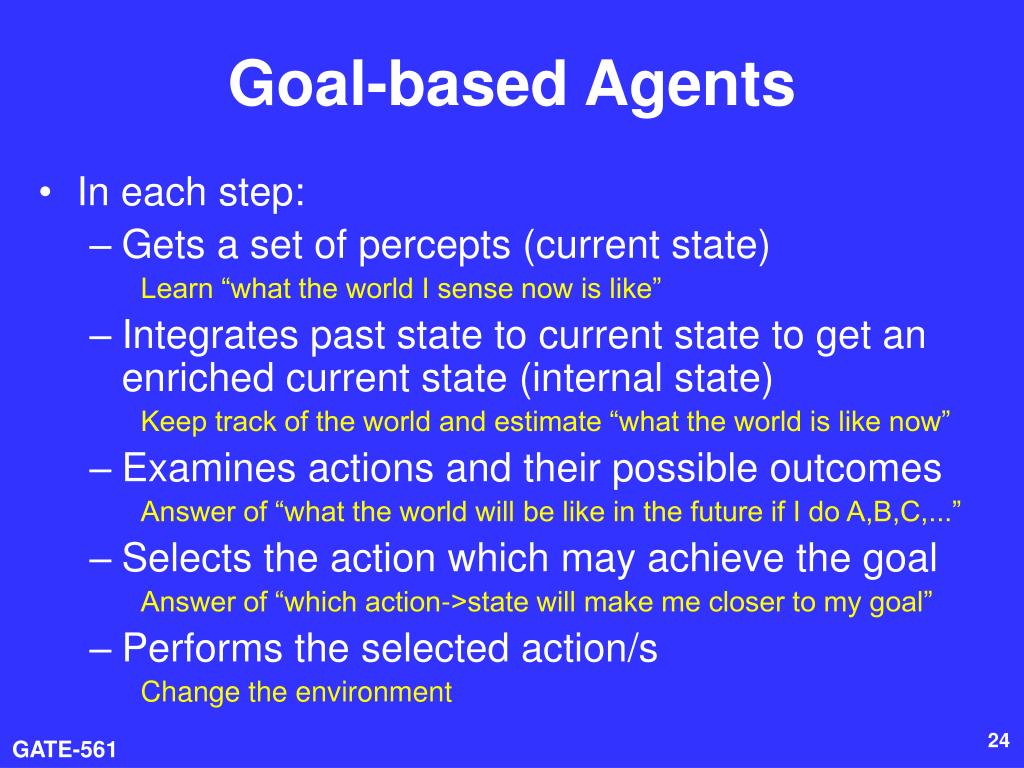 Goal-based Agents

• In each step:
– Gets a set of percepts (current state)
Learn “what the world I sense now is like”
– Integrates past state to current state to get an enriched current state (internal state)
Keep track of the world and estimate “what the world is like now”
– Examines actions and their possible outcomes
Answer of “what the world will be like in the future if I do A,B,C,...”
– Selects the action which may achieve the goal
Answer of “which action->state will make me closer to my goal”
– Performs the selected action/s
Change the environment

GATE-561

24